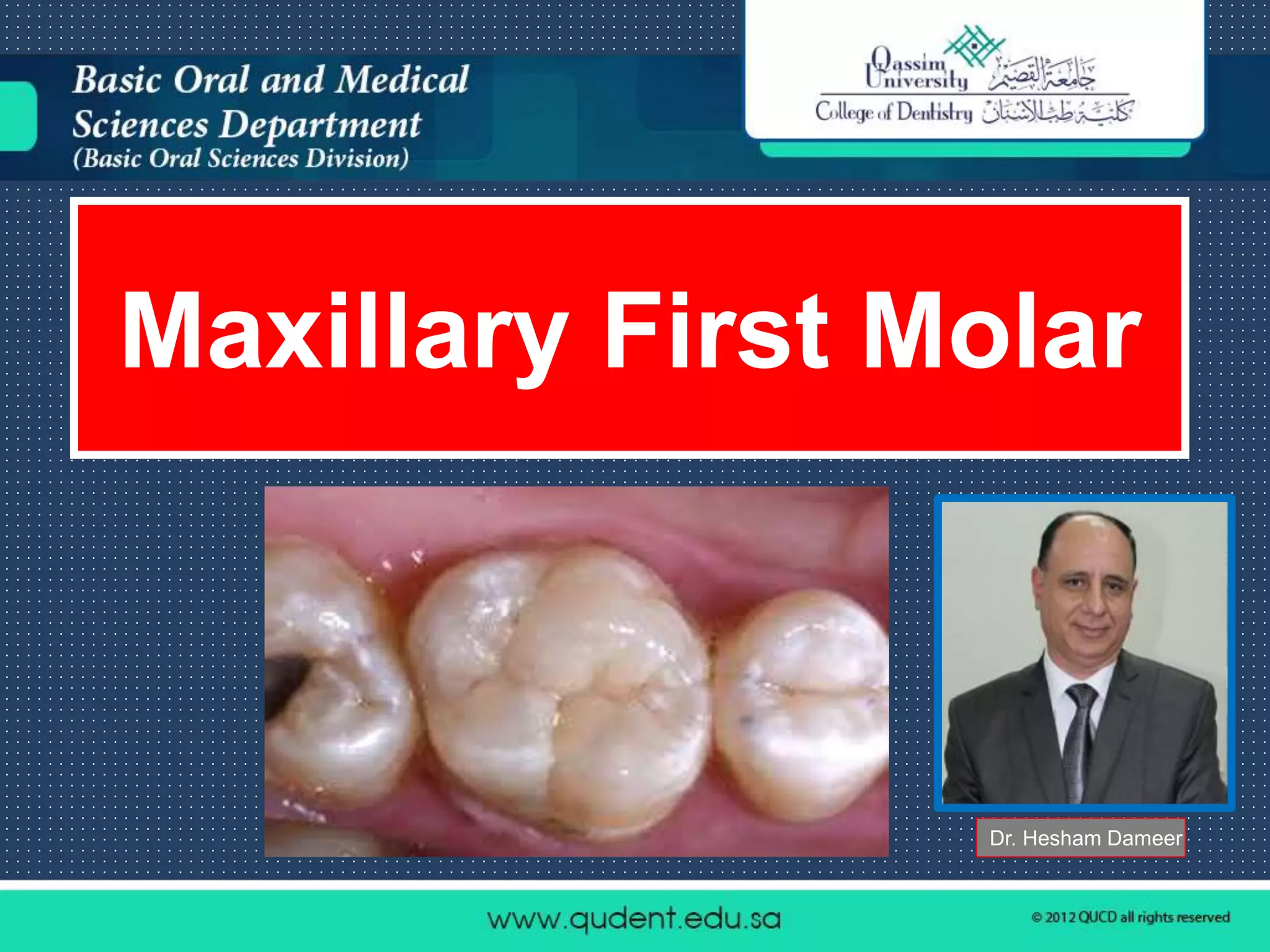 Basic Oral and Medical Sciences Department
(Basic Oral Sciences Division)

Qassim University جامعة القصيم
College of Dentistry كلية طب الأسنان

Maxillary First Molar

Dr. Hesham Dameer

www.qudent.edu.sa

© 2012 QUCD all rights reserved